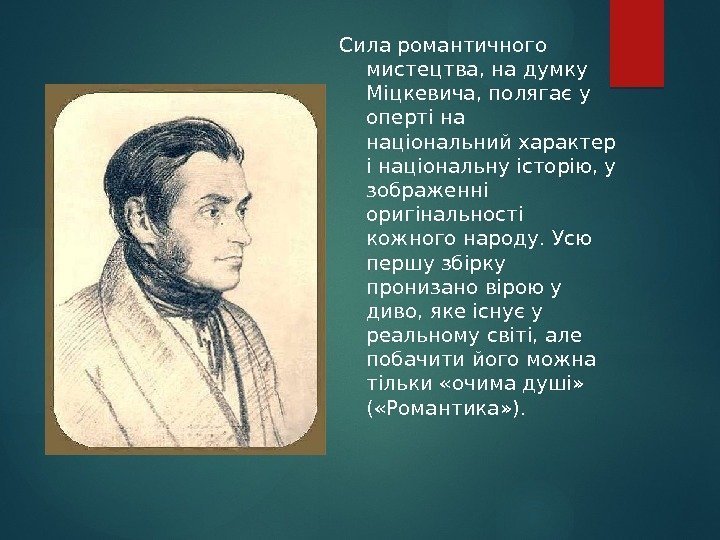 Сила романтичного мистецтва, на думку Міцкевича, полягає у оперті на національний характер і національну історію, у зображенні оригінальності кожного народу. Усю першу збірку пронизано вірою у диво, яке існує у реальному світі, але побачити його можна тільки «очима душі» («Романтика»).